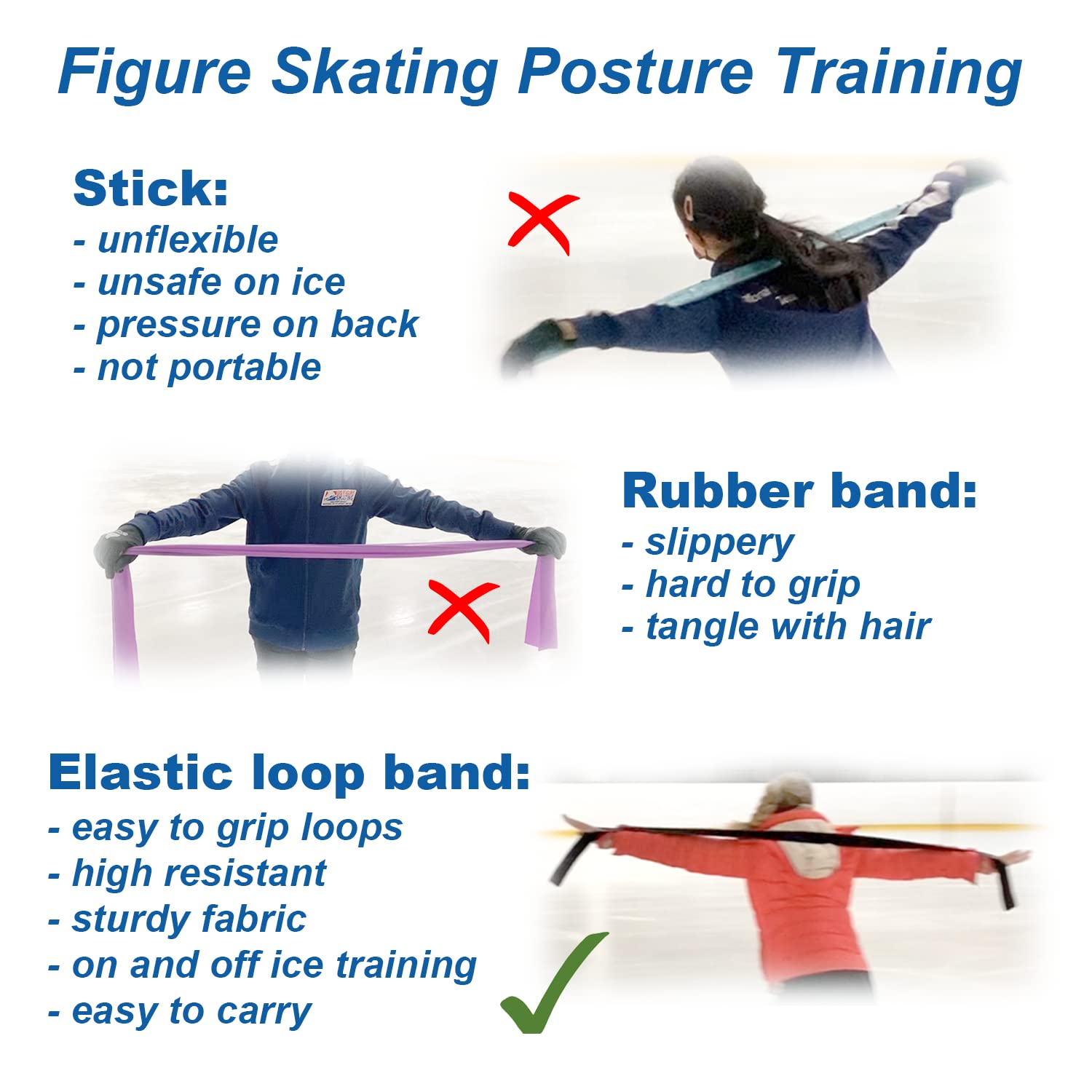 Figure Skating Posture Training

Stick:
- unflexible
- unsafe on ice
- pressure on back
- not portable

Rubber band:
- slippery
- hard to grip
- tangle with hair

Elastic loop band:
- easy to grip loops
- high resistant
- sturdy fabric
- on and off ice training
- easy to carry